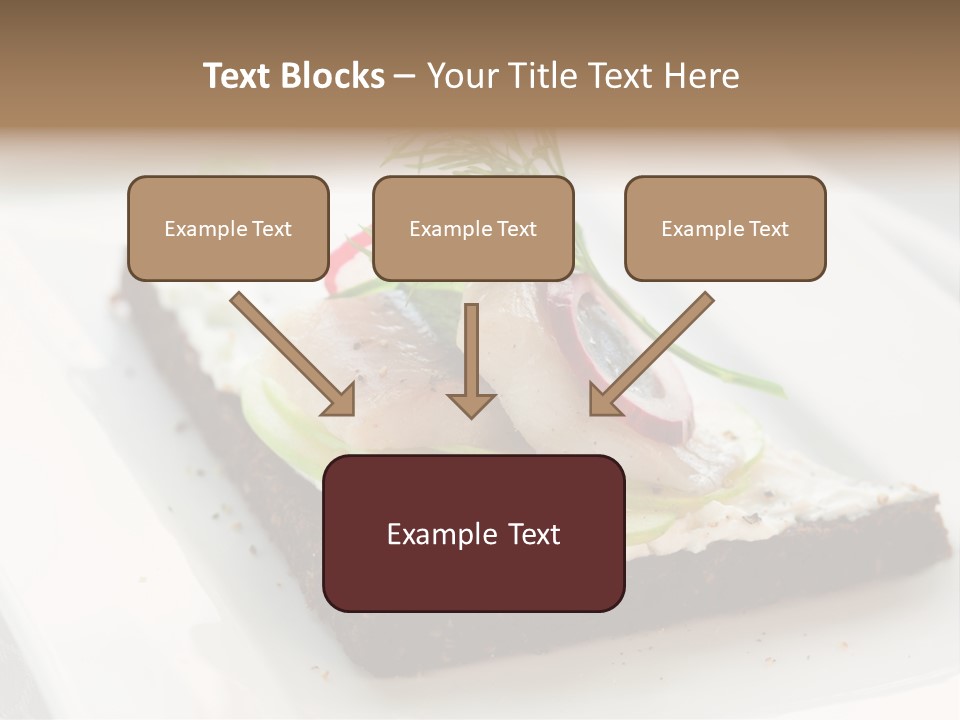 Text Blocks – Your Title Text Here

Example Text

Example Text

Example Text

Example Text